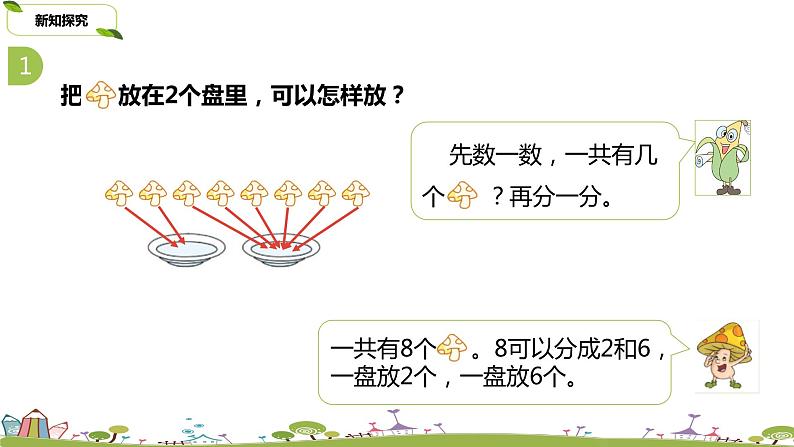 新知探究

1

把放在2个盘里，可以怎样放？

先数一数，一共有几个？再分一分。

一共有8个。8可以分成2和6，一盘放2个，一盘放6个。